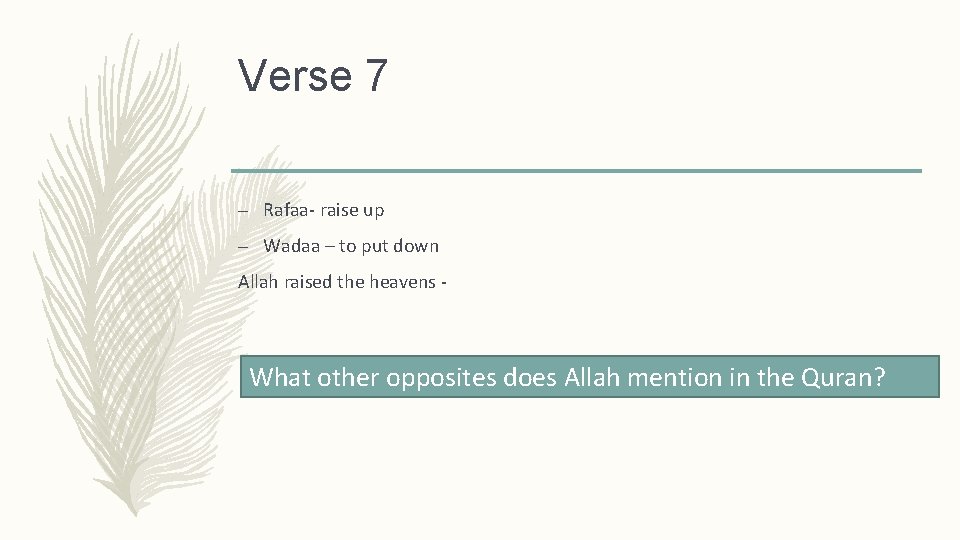 Verse 7

– Rafaa- raise up

– Wadaa – to put down

Allah raised the heavens -

What other opposites does Allah mention in the Quran?